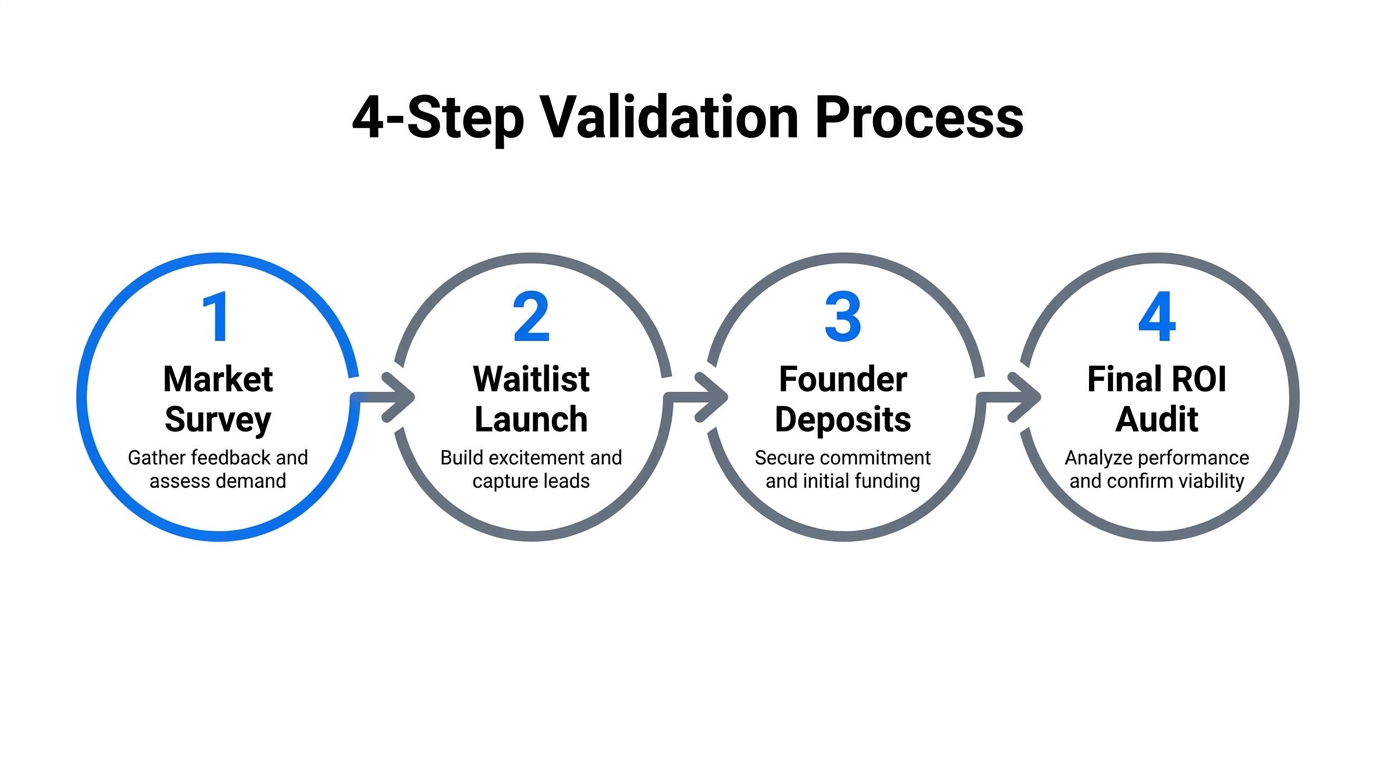 4-Step Validation Process

1
Market Survey
Gather feedback and assess demand

2
Waitlist Launch
Build excitement and capture leads

3
Founder Deposits
Secure commitment and initial funding

4
Final ROI Audit
Analyze performance and confirm viability